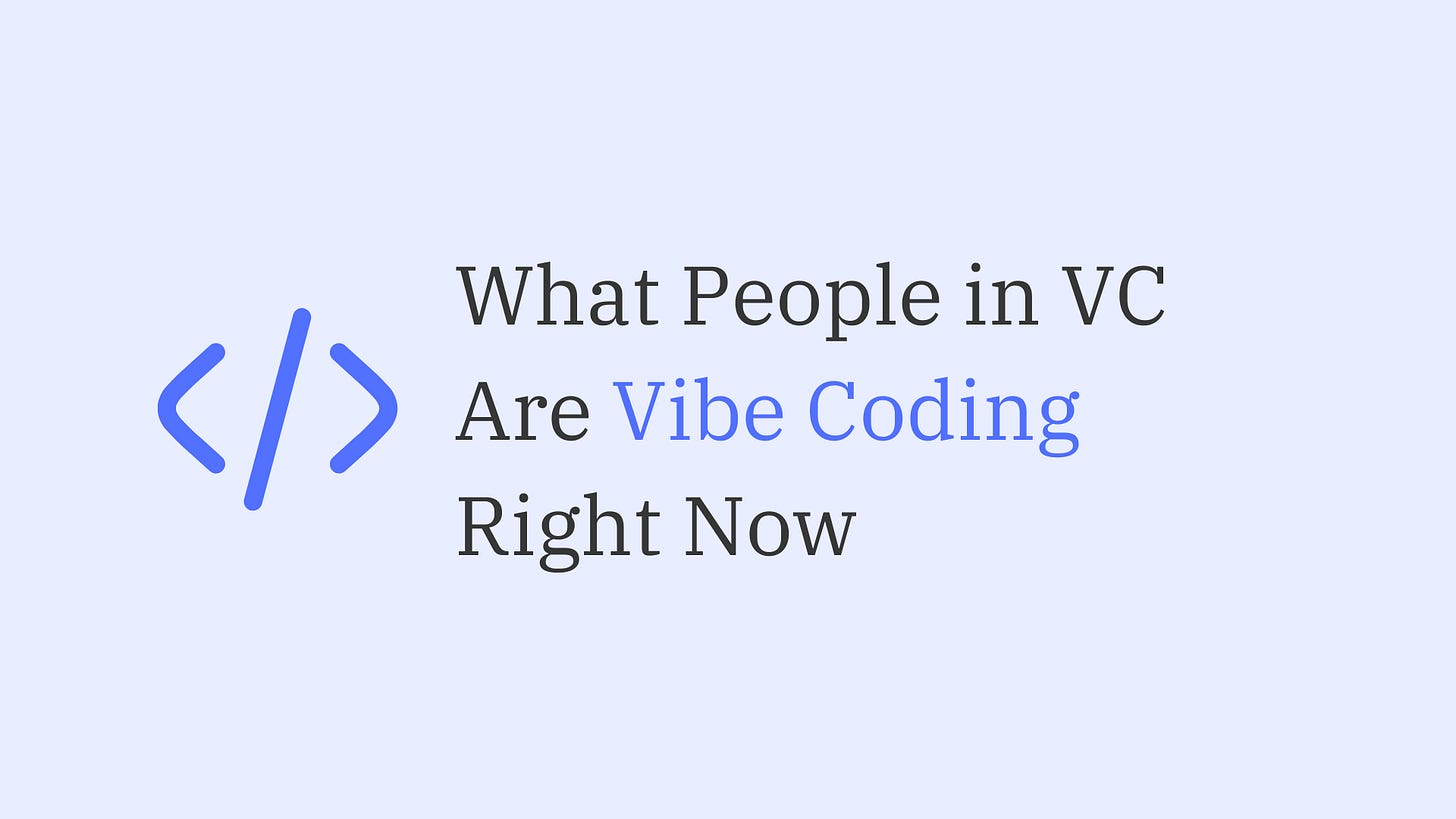 What People in VC Are Vibe Coding Right Now